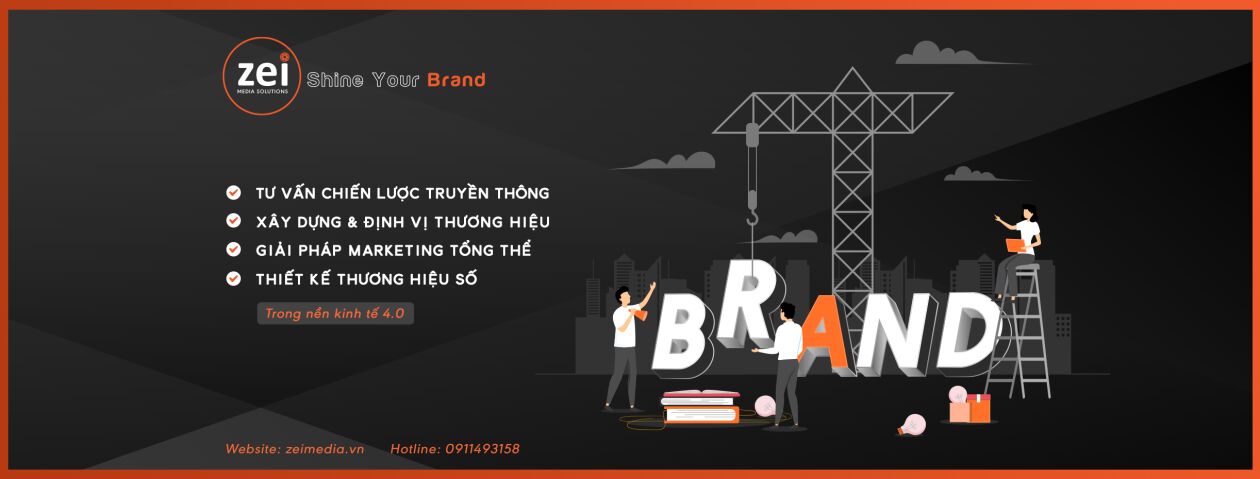 zei
MEDIA SOLUTIONS

Shine Your Brand

TƯ VẤN CHIẾN LƯỢC TRUYỀN THÔNG
XÂY DỰNG & ĐỊNH VỊ THƯƠNG HIỆU
GIẢI PHÁP MARKETING TỔNG THỂ
THIẾT KẾ THƯƠNG HIỆU SỐ

Trong nền kinh tế 4.0

BRAND

Website: zeimedia.vn Hotline: 0911493158